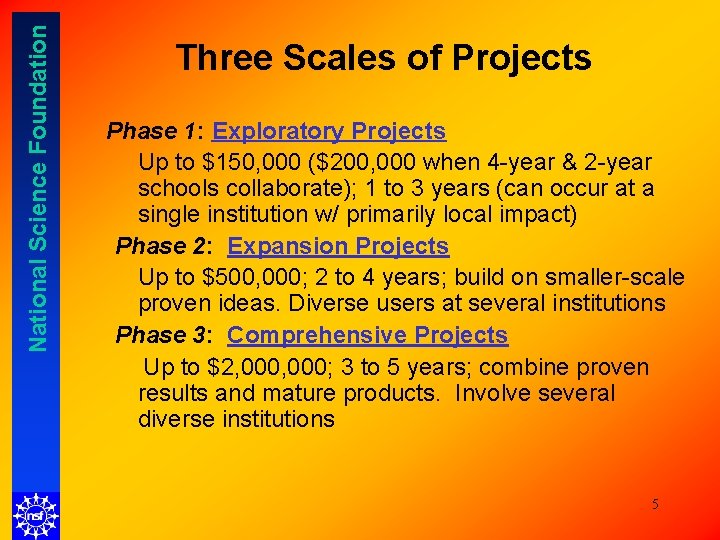 National Science Foundation

Three Scales of Projects

Phase 1: Exploratory Projects

Up to $150,000 ($200,000 when 4-year & 2-year schools collaborate); 1 to 3 years (can occur at a single institution w/ primarily local impact)

Phase 2: Expansion Projects

Up to $500,000; 2 to 4 years; build on smaller-scale proven ideas. Diverse users at several institutions

Phase 3: Comprehensive Projects

Up to $2,000,000; 3 to 5 years; combine proven results and mature products. Involve several diverse institutions

nsf

5